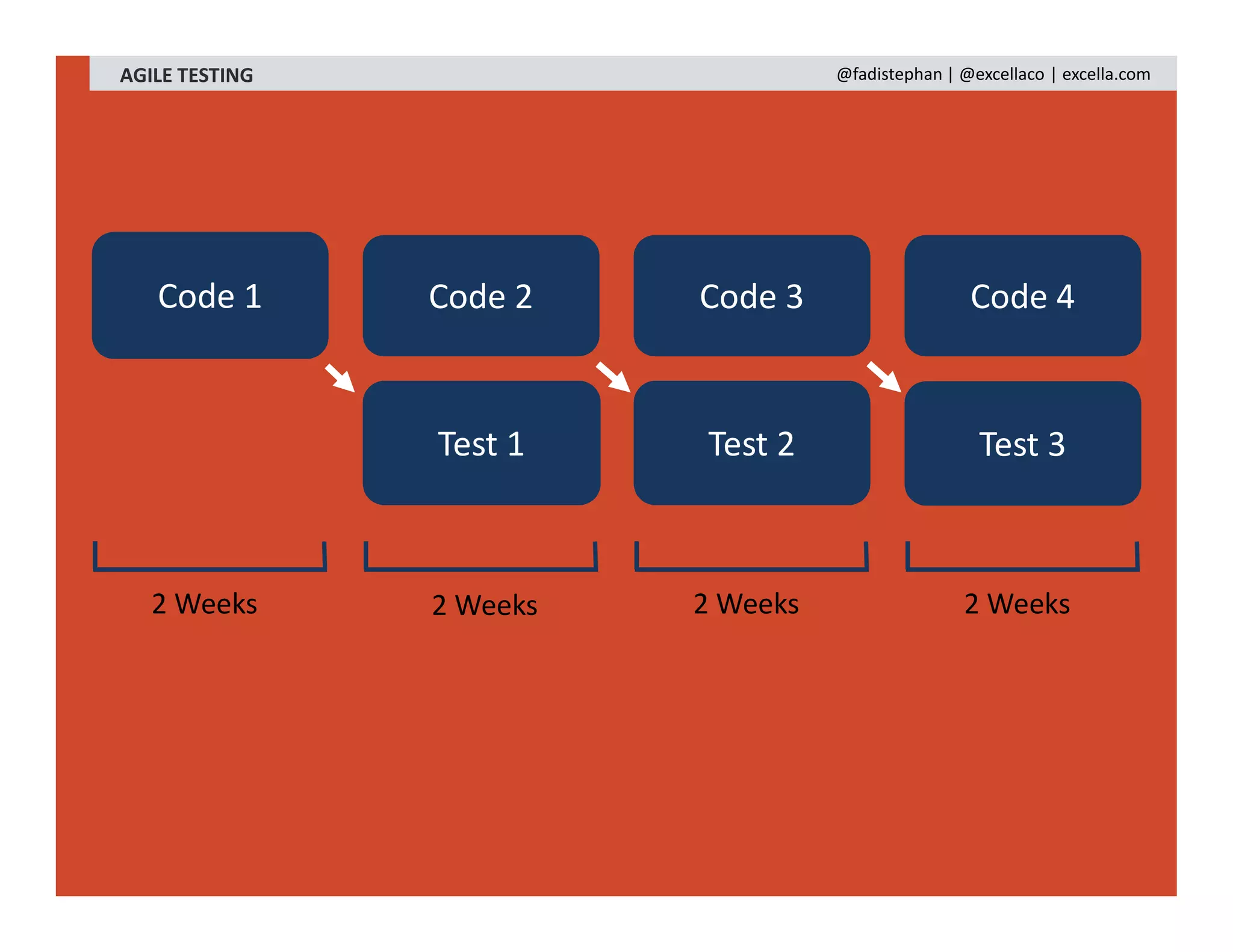 AGILE TESTING

@fadistephan | @excellaco | excella.com

Code 1

Code 2

Code 3

Code 4

Test 1

Test 2

Test 3

2 Weeks

2 Weeks

2 Weeks

2 Weeks